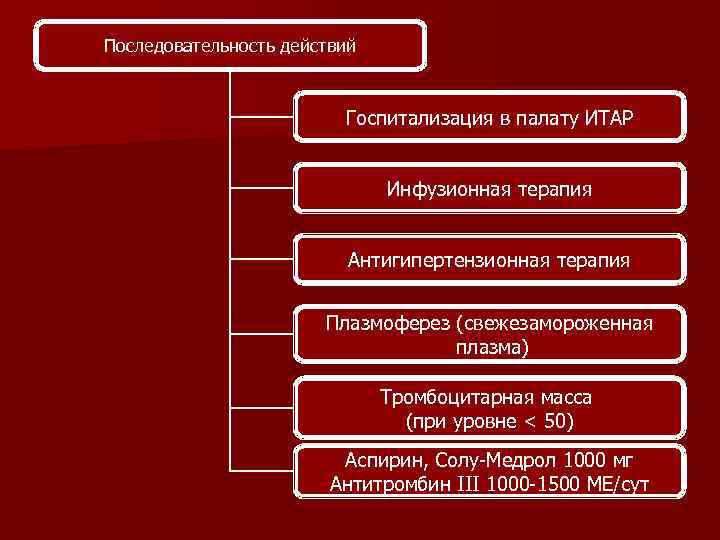 Последовательность действий

Госпитализация в палату ИТАР

Инфузионная терапия

Антигипертензионная терапия

Плазмоферез (свежезамороженная плазма)

Тромбоцитарная масса (при уровне < 50)

Аспирин, Солу-Медрол 1000 мг Антитромбин III 1000-1500 МЕ/сут